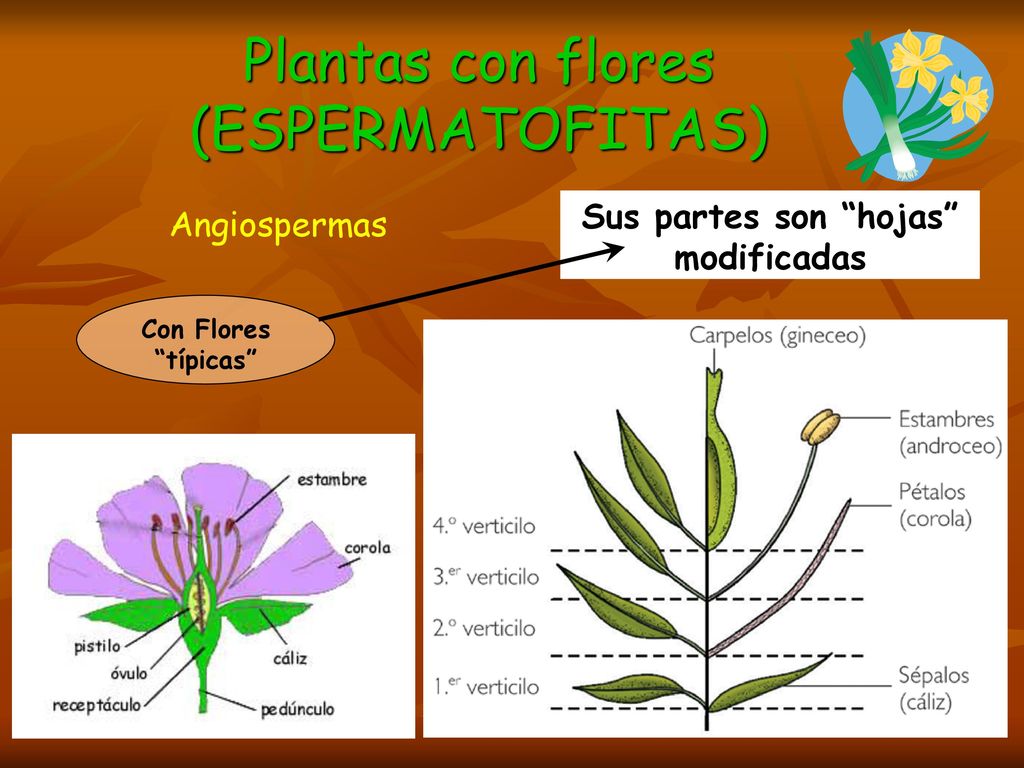 Plantas con flores (ESPERMATOFITAS)

Angiospermas

Sus partes son “hojas” modificadas

Con Flores “típicas”

estambre
corola
pistilo
óvulo
cáliz
receptáculo
pedúnculo

Carpelos (gineceo)
Estambres (androceo)
Pétalos (corola)
Sépalos (cáliz)
4.º verticilo
3.er verticilo
2.º verticilo
1.er verticilo